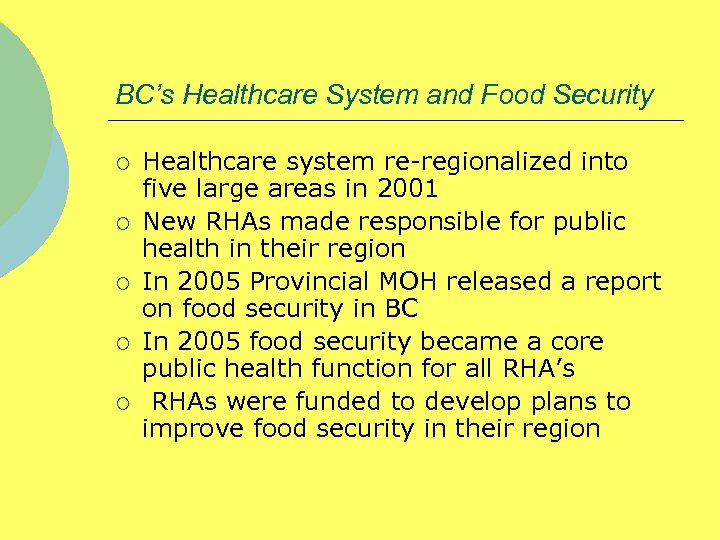 BC's Healthcare System and Food Security

○ Healthcare system re-regionalized into five large areas in 2001
○ New RHAs made responsible for public health in their region
○ In 2005 Provincial MOH released a report on food security in BC
○ In 2005 food security became a core public health function for all RHA's
○ RHAs were funded to develop plans to improve food security in their region